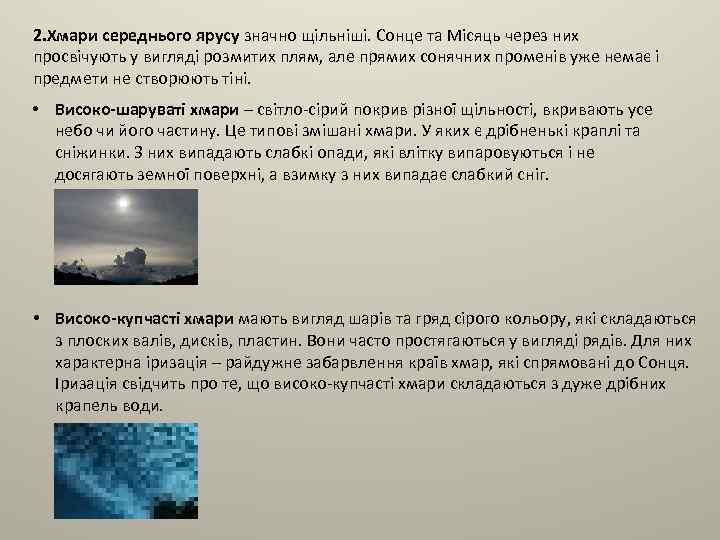 2.Хмари середнього ярусу значно щільніші. Сонце та Місяць через них просвічують у вигляді розмитих плям, але прямих сонячних променів уже немає і предмети не створюють тіні.

• Високо-шаруваті хмари – світло-сірий покрив різної щільності, вкривають усе небо чи його частину. Це типові змішані хмари. У яких є дрібненькі краплі та сніжинки. З них випадають слабкі опади, які влітку випаровуються і не досягають земної поверхні, а взимку з них випадає слабкий сніг.

• Високо-купчасті хмари мають вигляд шарів та гряд сірого кольору, які складаються з плоских валів, дисків, пластин. Вони часто простягаються у вигляді рядів. Для них характерна іризація – райдужне забарвлення країв хмар, які спрямовані до Сонця. Іризація свідчить про те, що високо-купчасті хмари складаються з дуже дрібних крапель води.